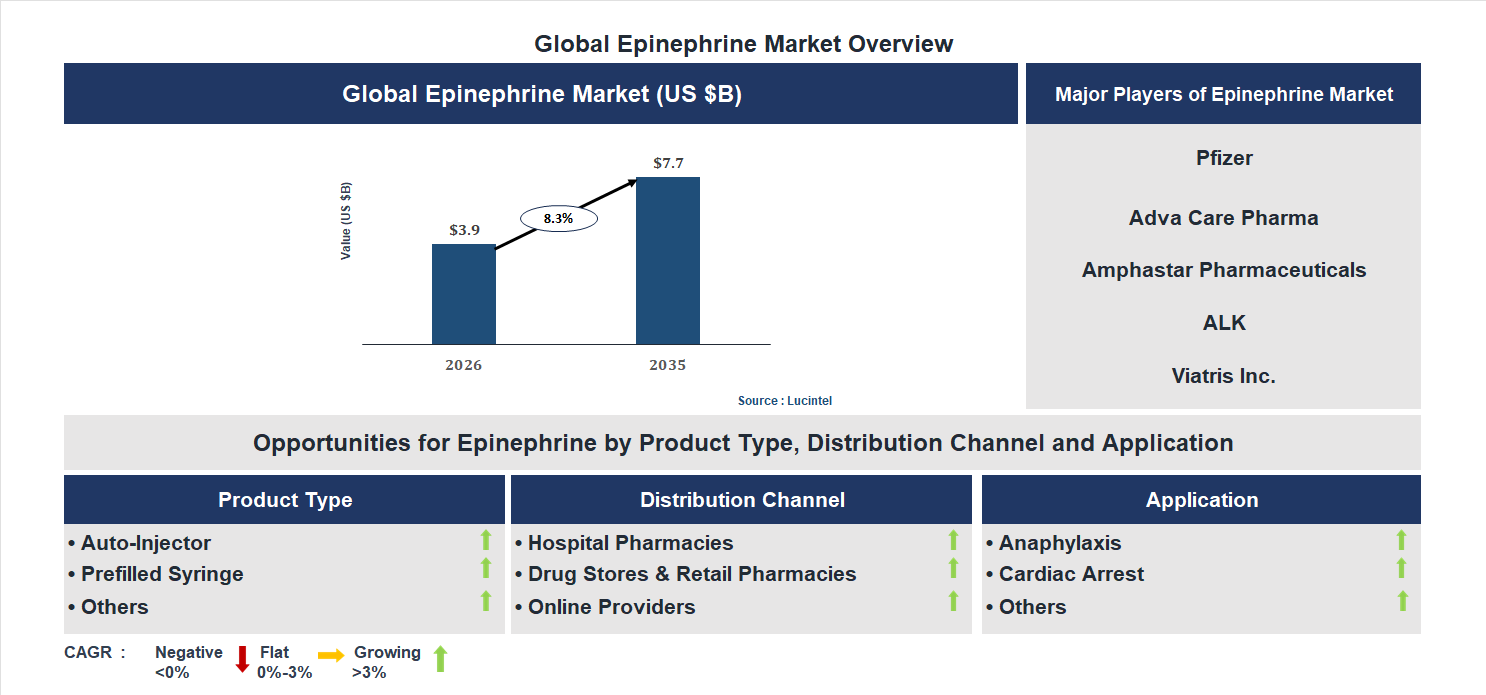 Global Epinephrine Market Overview

Global Epinephrine Market (US $B)

Value (US $B)

$3.9

8.3%

$7.7

2026

2035

Source : Lucintel

Major Players of Epinephrine Market

Pfizer

Adva Care Pharma

Amphastar Pharmaceuticals

ALK

Viatris Inc.

Opportunities for Epinephrine by Product Type, Distribution Channel and Application

Product Type

• Auto-Injector
• Prefilled Syringe
• Others

Distribution Channel

• Hospital Pharmacies
• Drug Stores & Retail Pharmacies
• Online Providers

Application

• Anaphylaxis
• Cardiac Arrest
• Others

CAGR : Negative <0% Flat 0%-3% Growing >3%